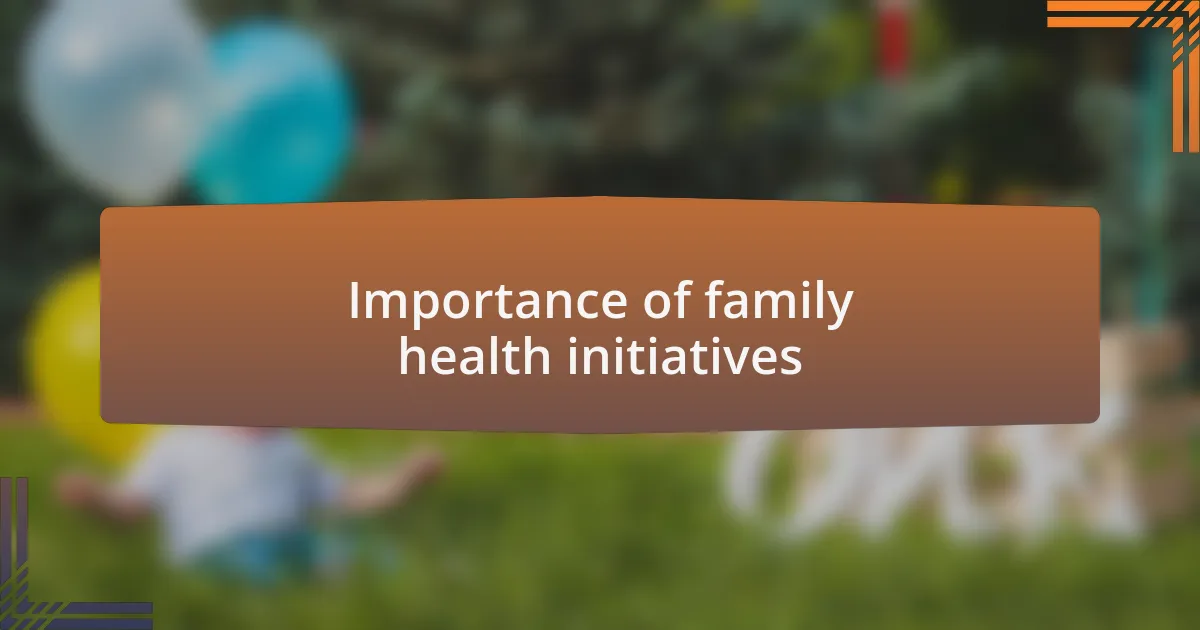 Importance of family health initiatives